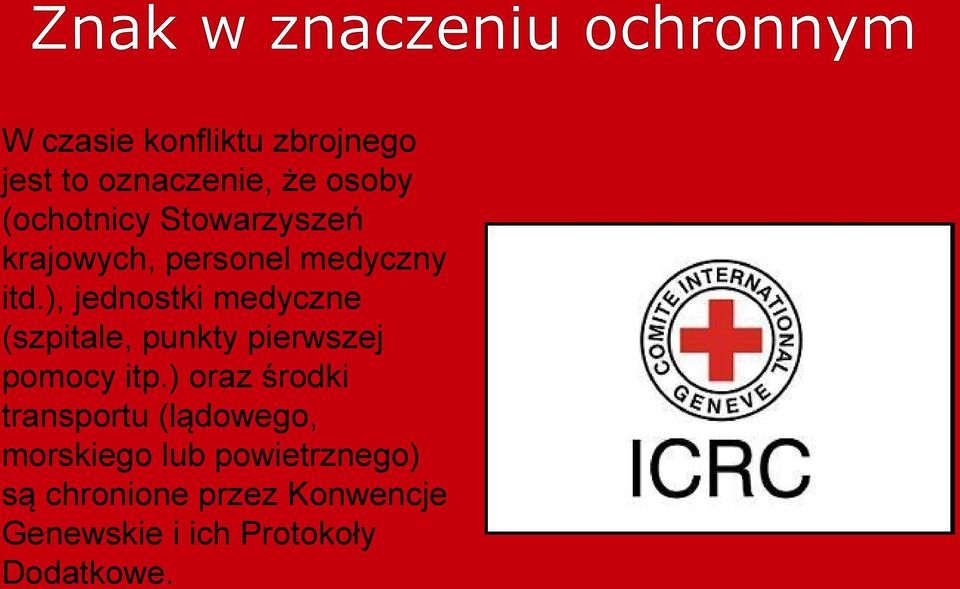 Znak w znaczeniu ochronnym

W czasie konfliktu zbrojnego jest to oznaczenie, że osoby (ochotnicy Stowarzyszeń krajowych, personel medyczny itd.), jednostki medyczne (szpitale, punkty pierwszej pomocy itp.) oraz środki transportu (lądowego, morskiego lub powietrznego) są chronione przez Konwencje Genewskie i ich Protokoły Dodatkowe.

COMITE INTERNATIONAL GENEVE

ICRC